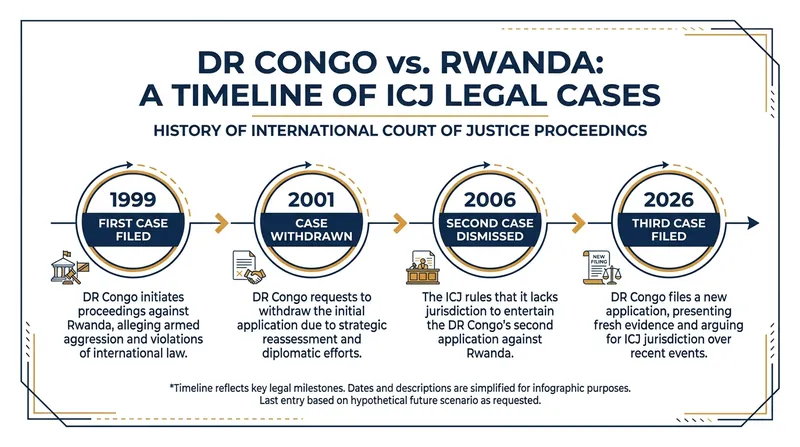 DR CONGO vs. RWANDA:
A TIMELINE OF ICJ LEGAL CASES

HISTORY OF INTERNATIONAL COURT OF JUSTICE PROCEEDINGS

1999
FIRST CASE FILED

DR Congo initiates proceedings against Rwanda, alleging armed aggression and violations of international law.

2001
CASE WITHDRAWN

DR Congo requests to withdraw the initial application due to strategic reassessment and diplomatic efforts.

2006
SECOND CASE DISMISSED

The ICJ rules that it lacks jurisdiction to entertain the DR Congo's second application against Rwanda.

2026
THIRD CASE FILED

NEW FILING

DR Congo files a new application, presenting fresh evidence and arguing for ICJ jurisdiction over recent events.

*Timeline reflects key legal milestones. Dates and descriptions are simplified for infographic purposes. Last entry based on hypothetical future scenario as requested.